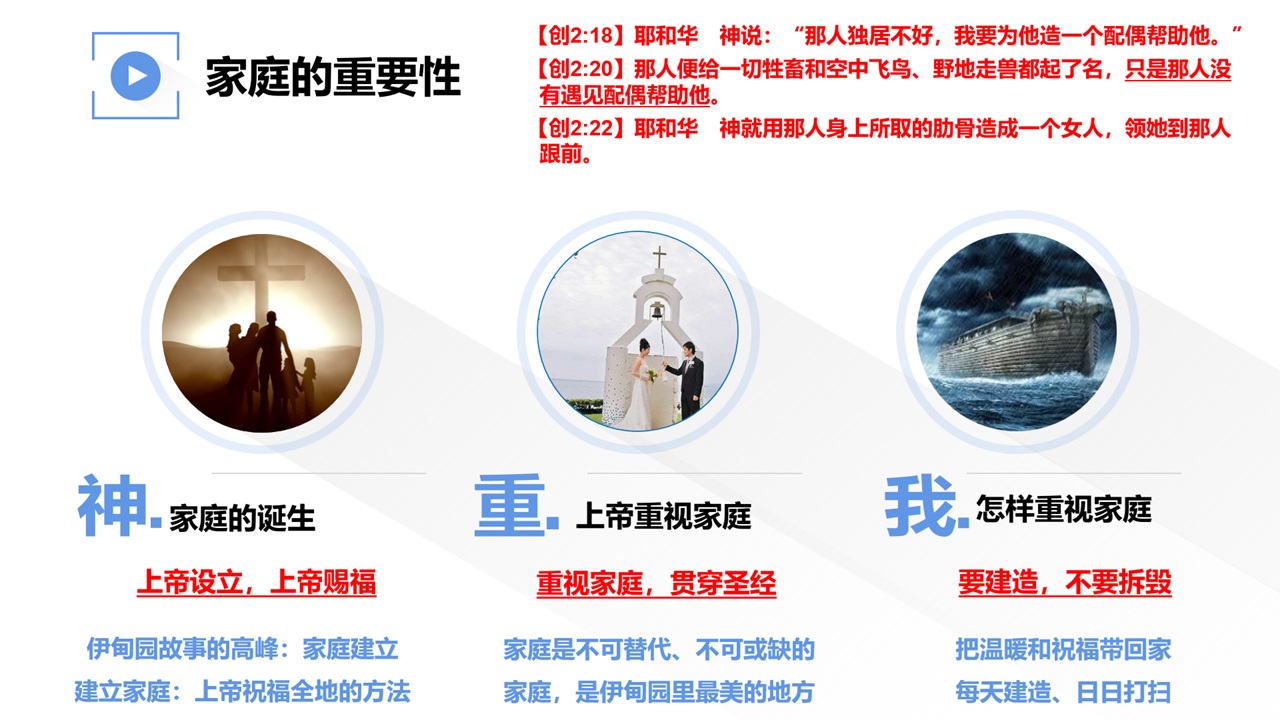 家庭的重要性

【创2:18】耶和华 神说：“那人独居不好，我要为他造一个配偶帮助他。”
【创2:20】那人便给一切牲畜和空中飞鸟、野地走兽都起了名，只是那人没有遇见配偶帮助他。
【创2:22】耶和华 神就用那人身上所取的肋骨造成一个女人，领她到那人跟前。

神. 家庭的诞生

上帝设立，上帝赐福

伊甸园故事的高峰：家庭建立
建立家庭：上帝祝福全地的方法

重. 上帝重视家庭

重视家庭，贯穿圣经

家庭是不可替代、不可或缺的
家庭，是伊甸园里最美的地方

我. 怎样重视家庭

要建造，不要拆毁

把温暖和祝福带回家
每天建造、日日打扫